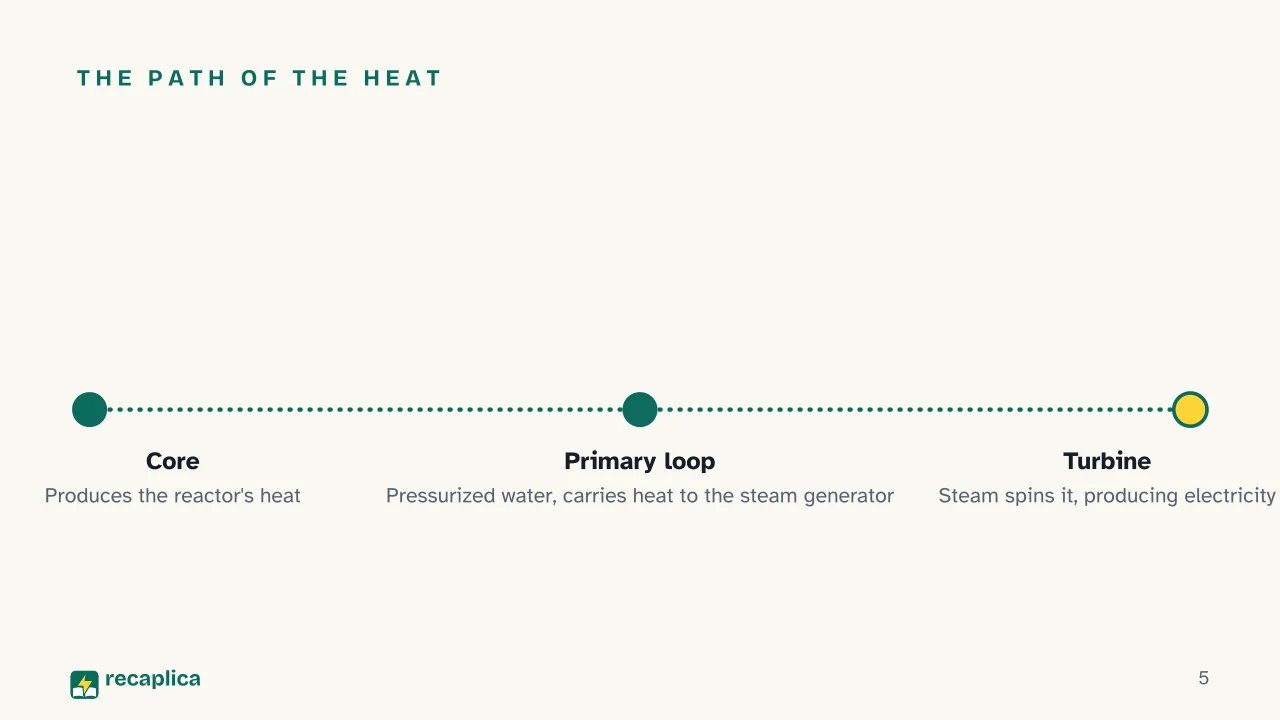 THE PATH OF THE HEAT

Core
Produces the reactor's heat

Primary loop
Pressurized water, carries heat to the steam generator

Turbine
Steam spins it, producing electricity

recaplica

5